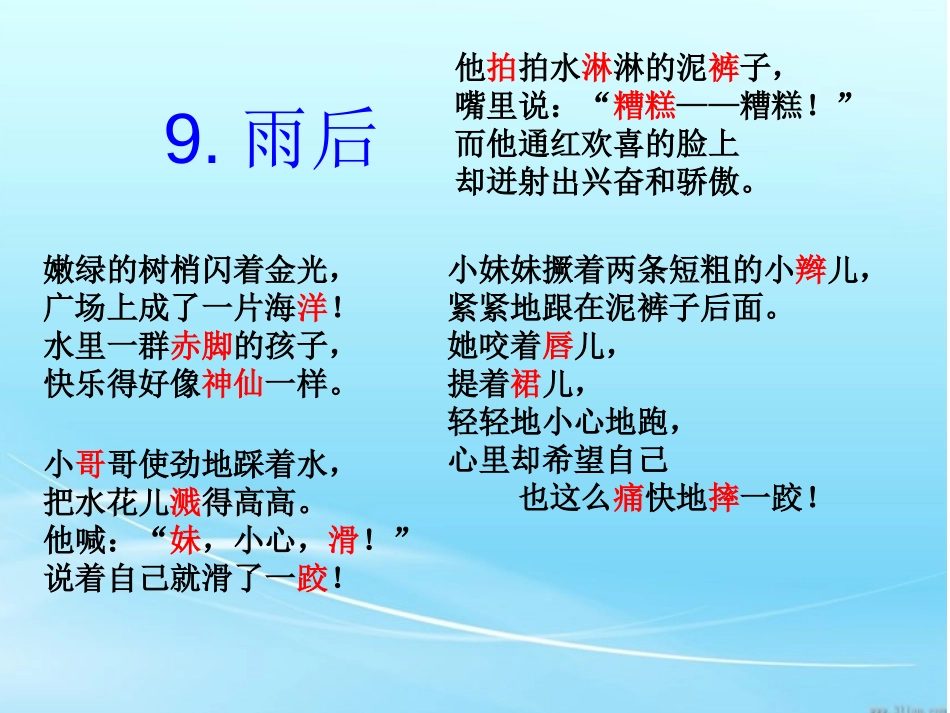 9. 雨后

嫩绿的树梢闪着金光，
广场上成了一片海洋！
水里一群赤脚的孩子，
快乐得好像神仙一样。

小哥哥使劲地踩着水，
把水花儿溅得高高。
他喊：“妹，小心，滑！”
说着自己就滑了一跤！

他拍拍水淋淋的泥裤子，
嘴里说：“糟糕——糟糕！”
而他通红欢喜的脸上
却迸射出兴奋和骄傲。

小妹妹撅着两条短粗的小辫儿，
紧紧地跟在泥裤子后面。
她咬着唇儿，
提着裙儿，
轻轻地小心地跑，
心里却希望自己
也这么痛快地摔一跤！